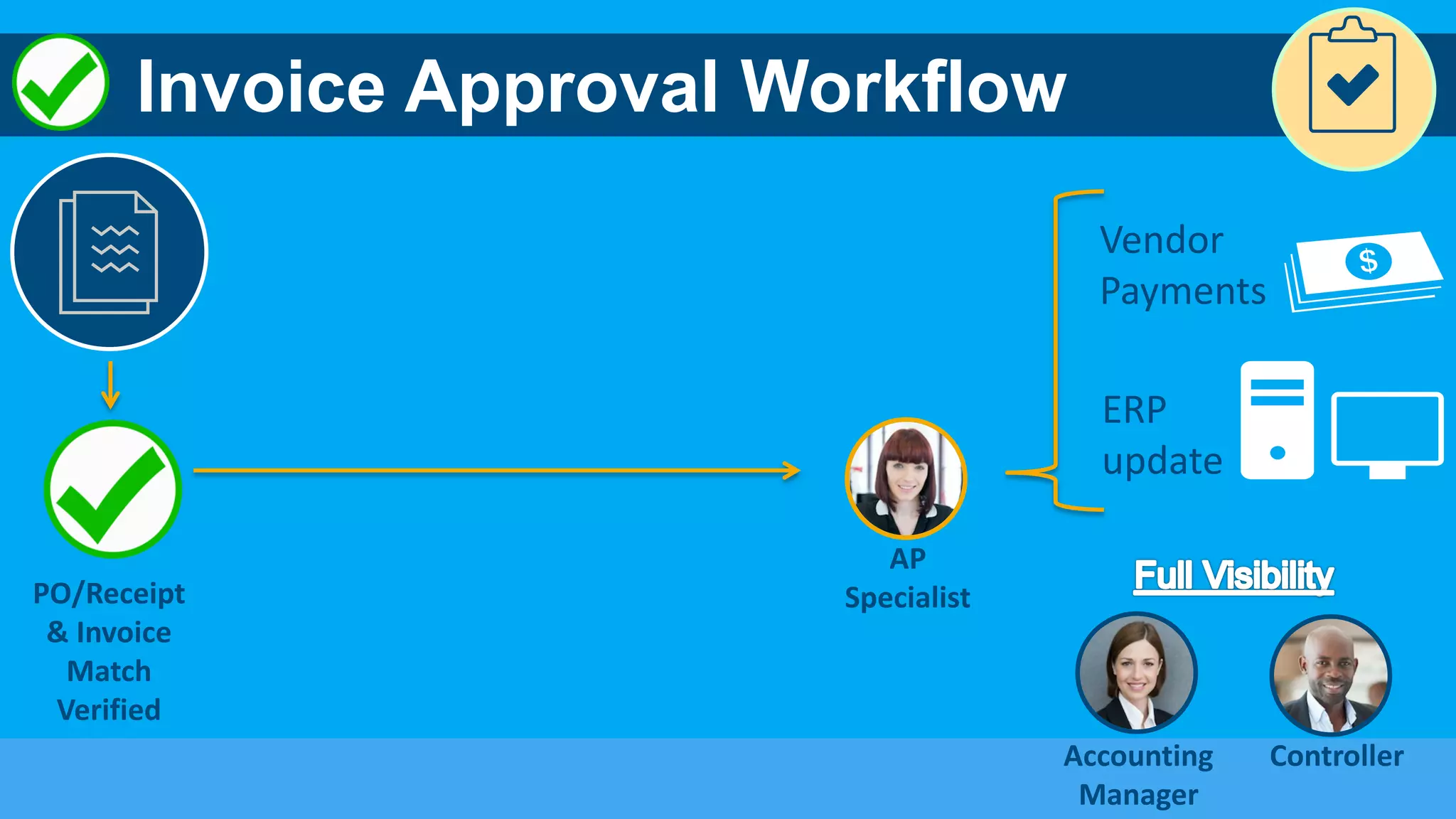 Invoice Approval Workflow

PO/Receipt & Invoice Match Verified

AP Specialist

Vendor Payments

$

ERP update

Full Visibility

Accounting Manager

Controller